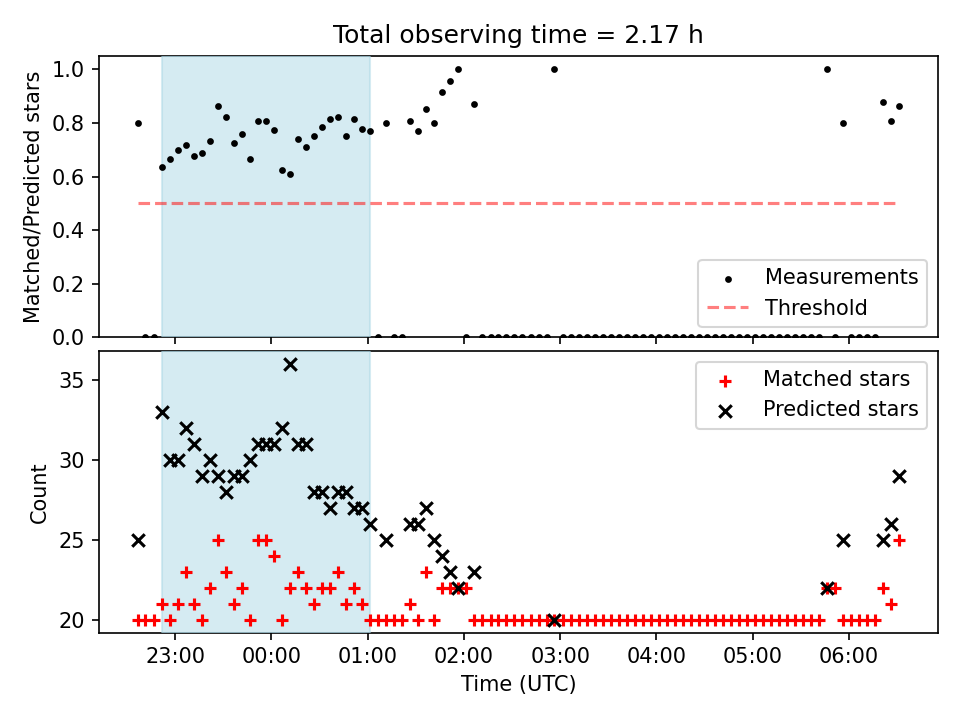 Total observing time = 2.17 h

Matched/Predicted stars

1.0
0.8
0.6
0.4
0.2
0.0

Measurements
Threshold

Count

35
30
25
20

Matched stars
Predicted stars

23:00
00:00
01:00
02:00
03:00
04:00
05:00
06:00

Time (UTC)